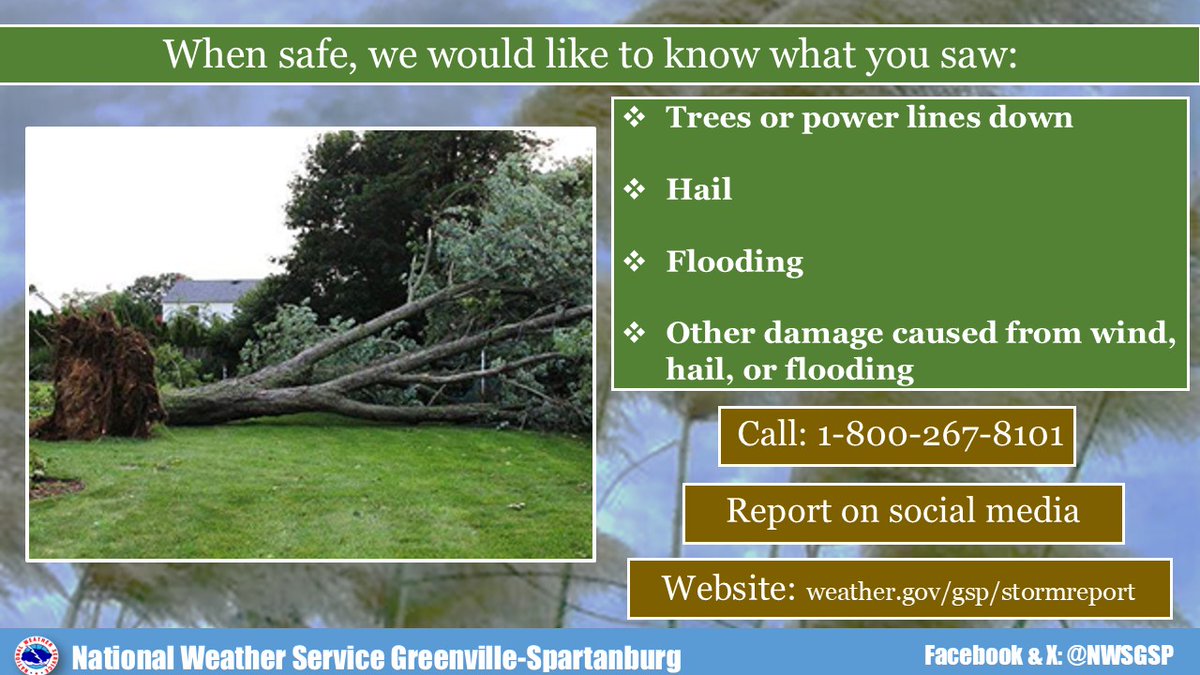 When safe, we would like to know what you saw:

❖ Trees or power lines down

❖ Hail

❖ Flooding

❖ Other damage caused from wind, hail, or flooding

Call: 1-800-267-8101

Report on social media

Website: weather.gov/gsp/stormreport

National Weather Service Greenville-Spartanburg

Facebook & X: @NWSGSP